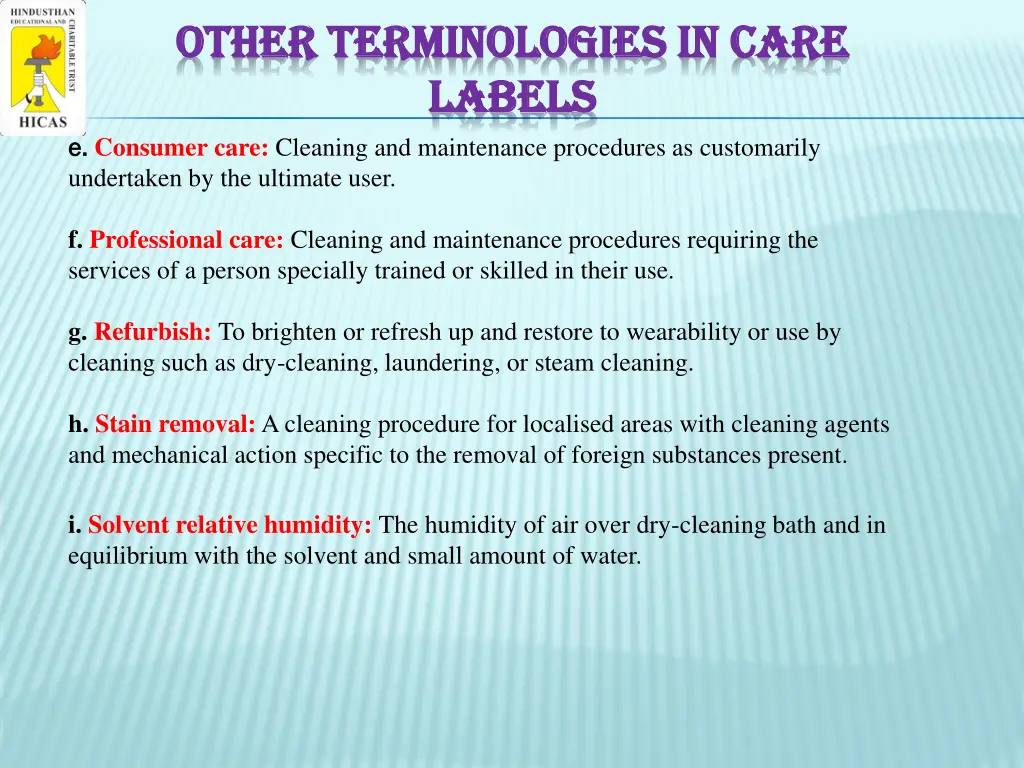 HINDUSTHAN EDUCATIONAL AND CHARITABLE TRUST
HICAS

OTHER TERMINOLOGIES IN CARE LABELS

e. Consumer care: Cleaning and maintenance procedures as customarily undertaken by the ultimate user.

f. Professional care: Cleaning and maintenance procedures requiring the services of a person specially trained or skilled in their use.

g. Refurbish: To brighten or refresh up and restore to wearability or use by cleaning such as dry-cleaning, laundering, or steam cleaning.

h. Stain removal: A cleaning procedure for localised areas with cleaning agents and mechanical action specific to the removal of foreign substances present.

i. Solvent relative humidity: The humidity of air over dry-cleaning bath and in equilibrium with the solvent and small amount of water.